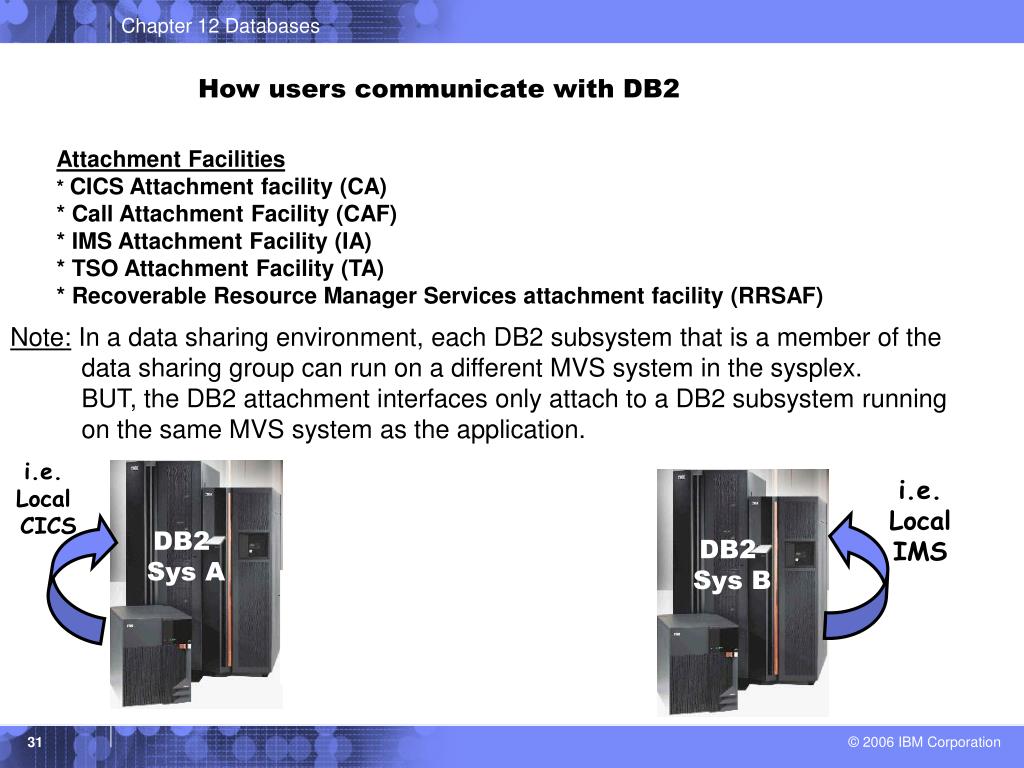 Chapter 12 Databases

How users communicate with DB2

Attachment Facilities
* CICS Attachment facility (CA)
* Call Attachment Facility (CAF)
* IMS Attachment Facility (IA)
* TSO Attachment Facility (TA)
* Recoverable Resource Manager Services attachment facility (RRSAF)

Note: In a data sharing environment, each DB2 subsystem that is a member of the data sharing group can run on a different MVS system in the sysplex.
BUT, the DB2 attachment interfaces only attach to a DB2 subsystem running on the same MVS system as the application.

i.e. Local CICS

DB2 Sys A

DB2 Sys B

i.e. Local IMS

31

© 2006 IBM Corporation